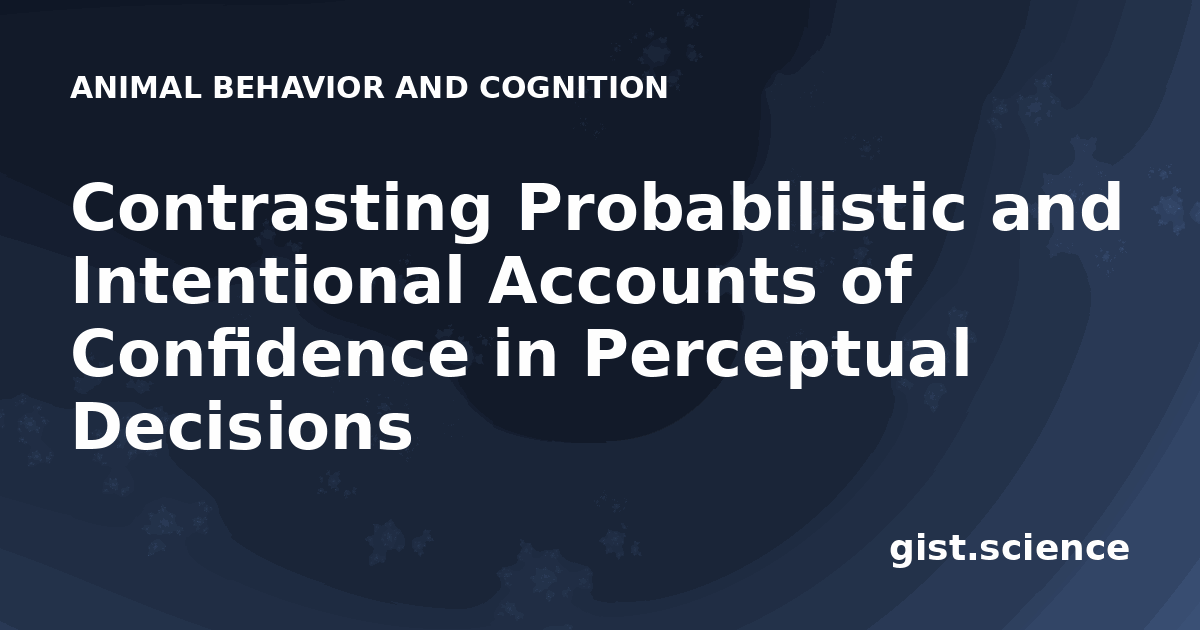 ANIMAL BEHAVIOR AND COGNITION

Contrasting Probabilistic and Intentional Accounts of Confidence in Perceptual Decisions

gist.science